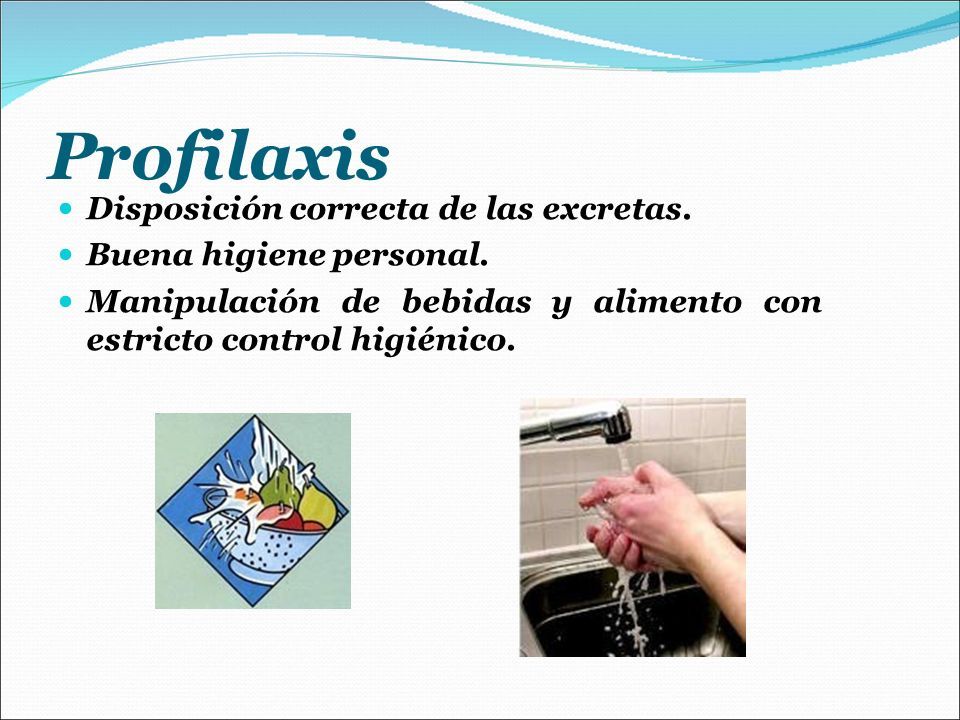 Profilaxis

- Disposición correcta de las excretas.
- Buena higiene personal.
- Manipulación de bebidas y alimento con estricto control higiénico.